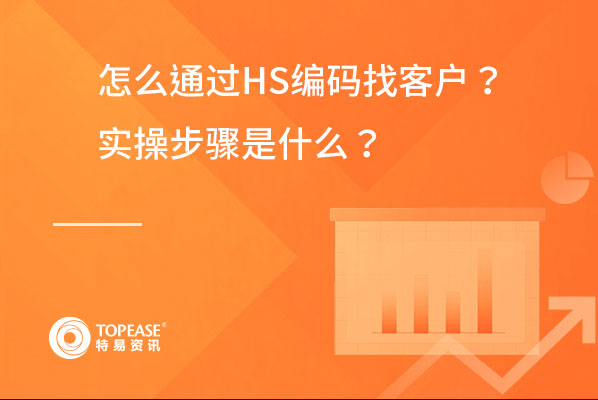 怎么通过HS编码找客户？
实操步骤是什么？

TOPEASE®
特易资讯